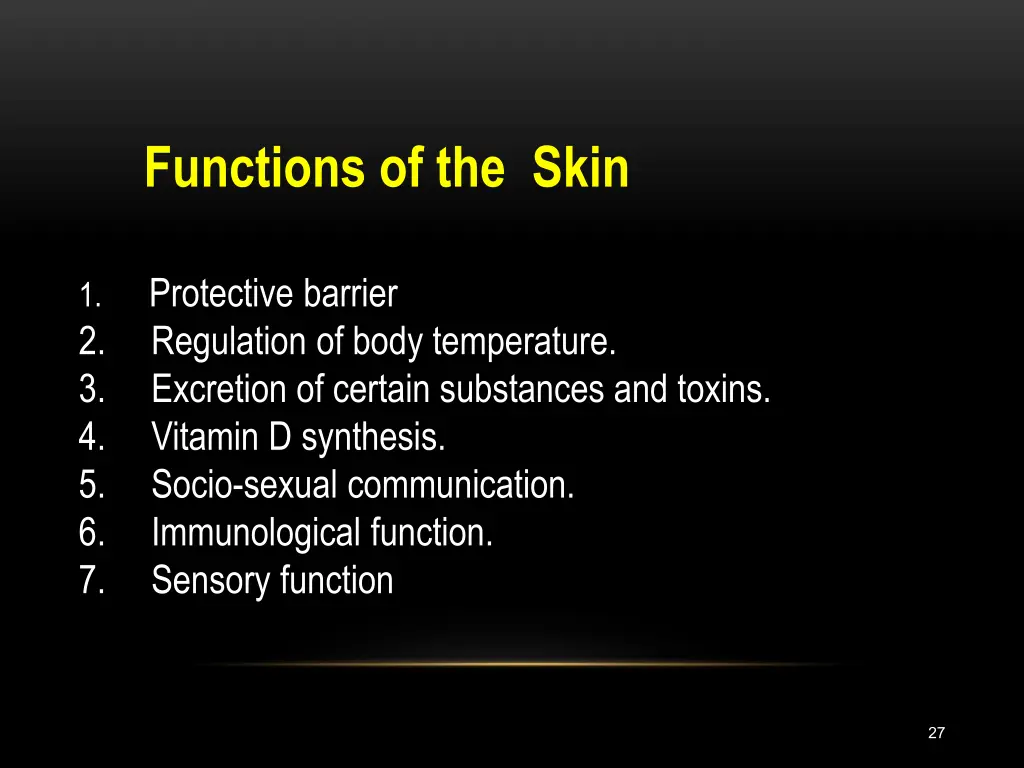 Functions of the Skin

1. Protective barrier
2. Regulation of body temperature.
3. Excretion of certain substances and toxins.
4. Vitamin D synthesis.
5. Socio-sexual communication.
6. Immunological function.
7. Sensory function

27